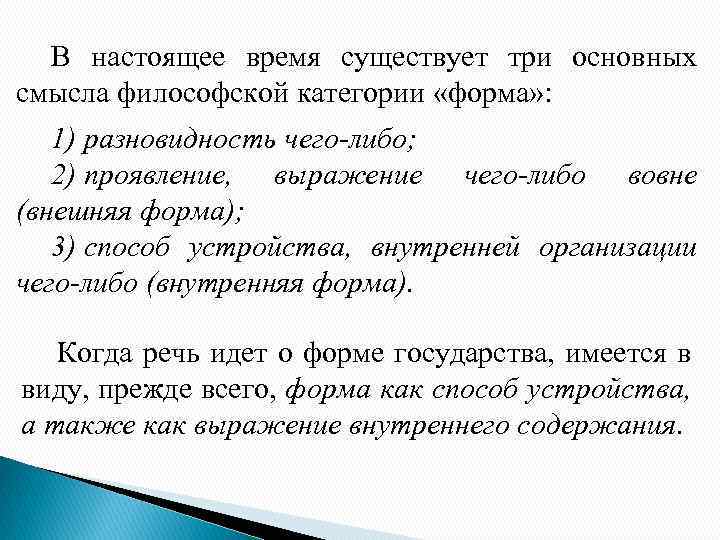 В настоящее время существует три основных смысла философской категории «форма»:

1) разновидность чего-либо;

2) проявление, выражение чего-либо вовне (внешняя форма);

3) способ устройства, внутренней организации чего-либо (внутренняя форма).

Когда речь идет о форме государства, имеется в виду, прежде всего, форма как способ устройства, а также как выражение внутреннего содержания.